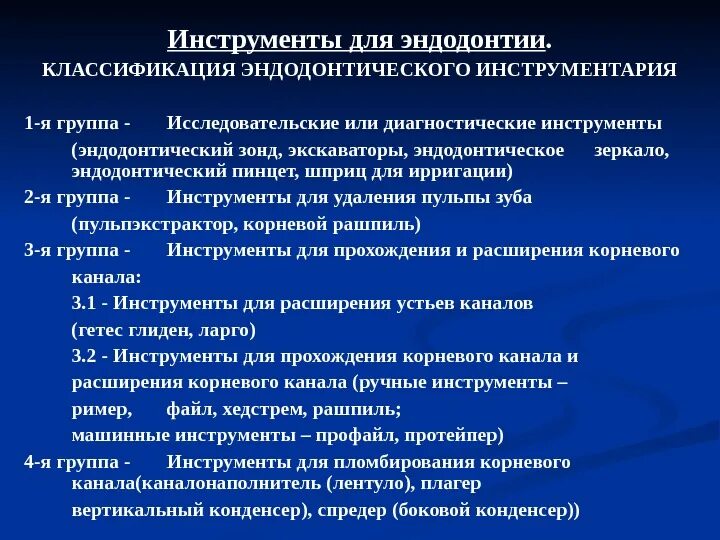 Инструменты для эндодонтии.
КЛАССИФИКАЦИЯ ЭНДОДОНТИЧЕСКОГО ИНСТРУМЕНТАРИЯ

1-я группа - Исследовательские или диагностические инструменты (эндодонтический зонд, экскаваторы, эндодонтическое зеркало, эндодонтический пинцет, шприц для ирригации)

2-я группа - Инструменты для удаления пульпы зуба (пульпэкстрактор, корневой рашпиль)

3-я группа - Инструменты для прохождения и расширения корневого канала:

3.1 - Инструменты для расширения устьев каналов (гетес глиден, ларго)

3.2 - Инструменты для прохождения корневого канала и расширения корневого канала (ручные инструменты – ример, файл, хедстрем, рашпиль;

машинные инструменты – профайл, протейпер)

4-я группа - Инструменты для пломбирования корневого канала(каналонаполнитель (лентуло), плагер вертикальный конденсер), спредер (боковой конденсер))